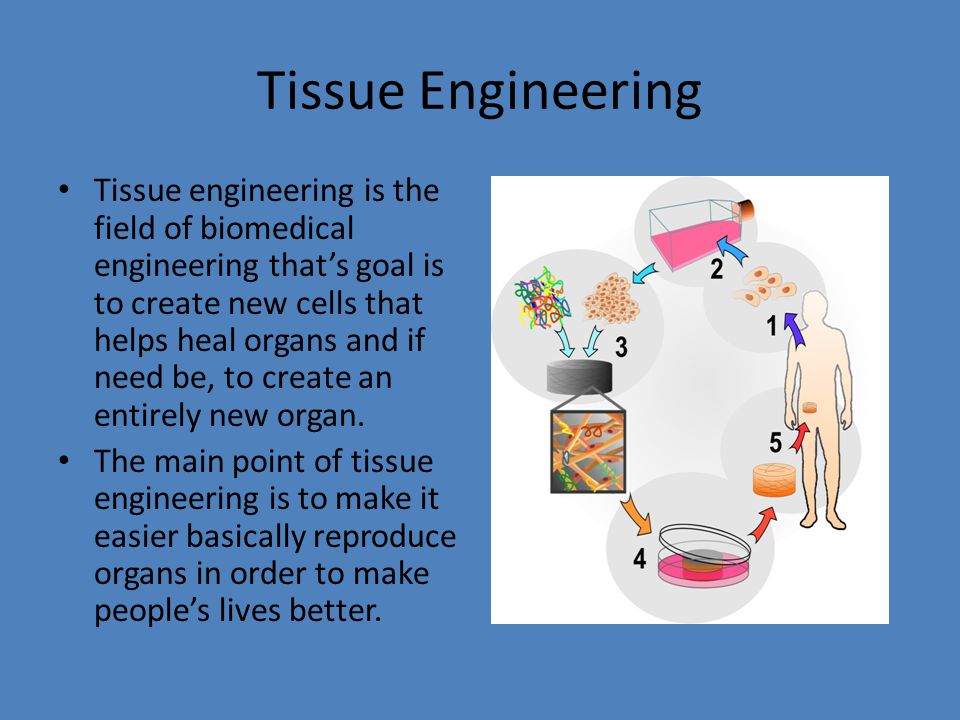 Tissue Engineering

• Tissue engineering is the field of biomedical engineering that's goal is to create new cells that helps heal organs and if need be, to create an entirely new organ.
• The main point of tissue engineering is to make it easier basically reproduce organs in order to make people's lives better.

2
1
3
5
4